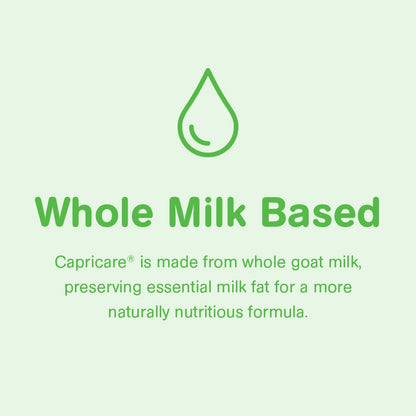 Whole Milk Based

Capricare® is made from whole goat milk, preserving essential milk fat for a more naturally nutritious formula.